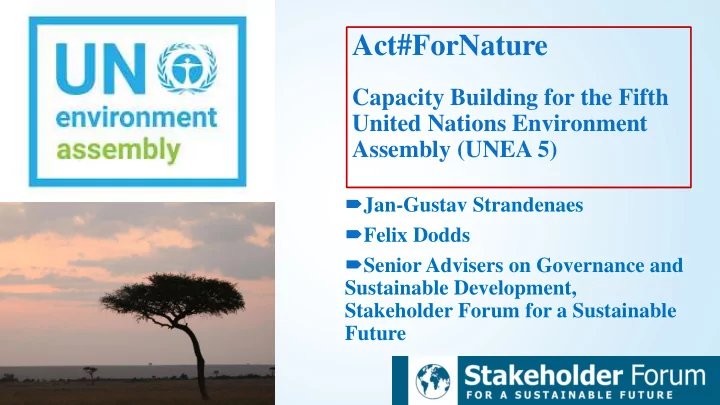 UN environment assembly

Act#ForNature

Capacity Building for the Fifth United Nations Environment Assembly (UNEA 5)

➨Jan-Gustav Strandenaes

➨Felix Dodds

➨Senior Advisers on Governance and Sustainable Development, Stakeholder Forum for a Sustainable Future

Stakeholder Forum
FOR A SUSTAINABLE FUTURE